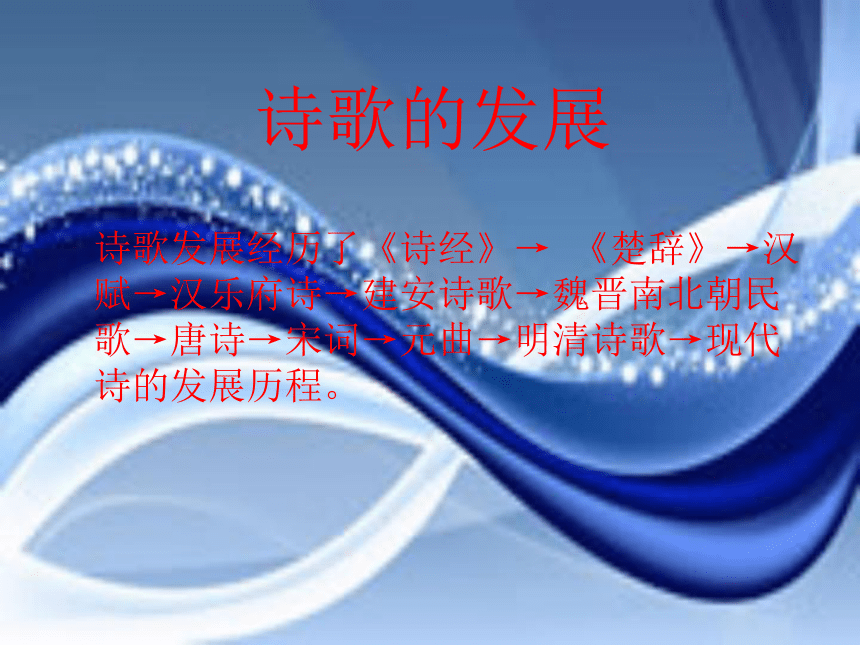 诗歌的发展

诗歌发展经历了《诗经》→ 《楚辞》→汉赋→汉乐府诗→建安诗歌→魏晋南北朝民歌→唐诗→宋词→元曲→明清诗歌→现代诗的发展历程。